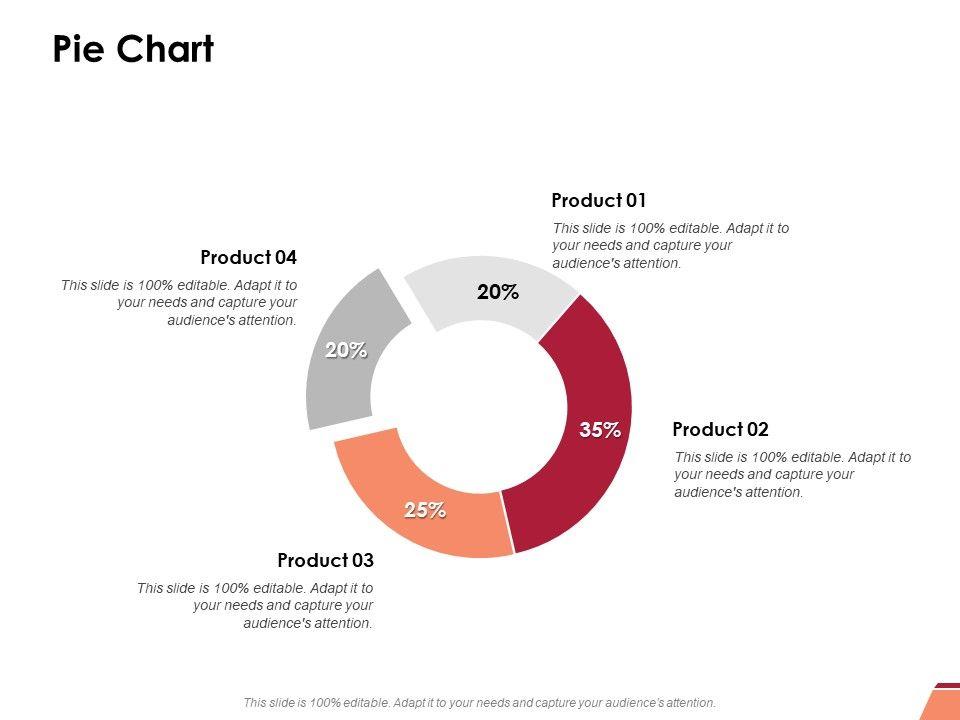 Pie Chart

Product 01

This slide is 100% editable. Adapt it to your needs and capture your audience's attention.

Product 04

This slide is 100% editable. Adapt it to your needs and capture your audience's attention.

20%

20%

35%

25%

Product 02

This slide is 100% editable. Adapt it to your needs and capture your audience's attention.

Product 03

This slide is 100% editable. Adapt it to your needs and capture your audience's attention.

This slide is 100% editable. Adapt it to your needs and capture your audience's attention.